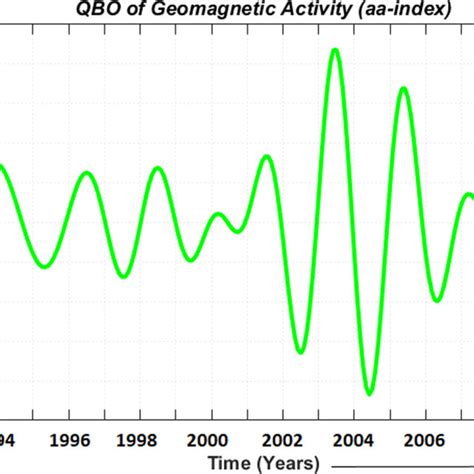 QBO of Geomagnetic Activity (aa-index)

94
1996
1998
2000
2002
2004
2006

Time (Years)